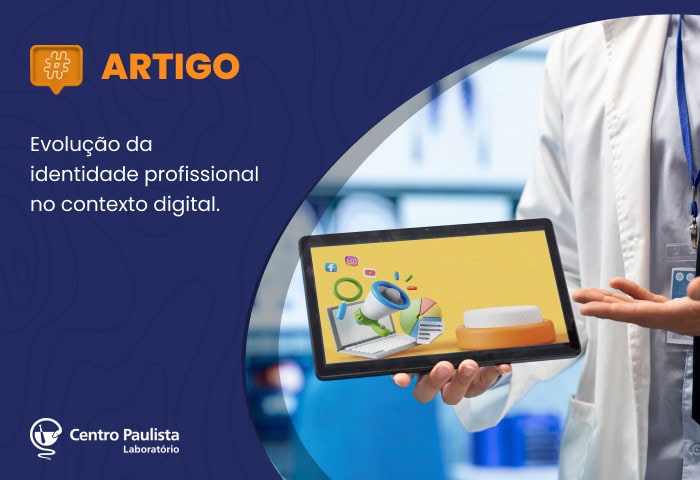 #
ARTIGO

Evolução da identidade profissional no contexto digital.

Centro Paulista
Laboratório